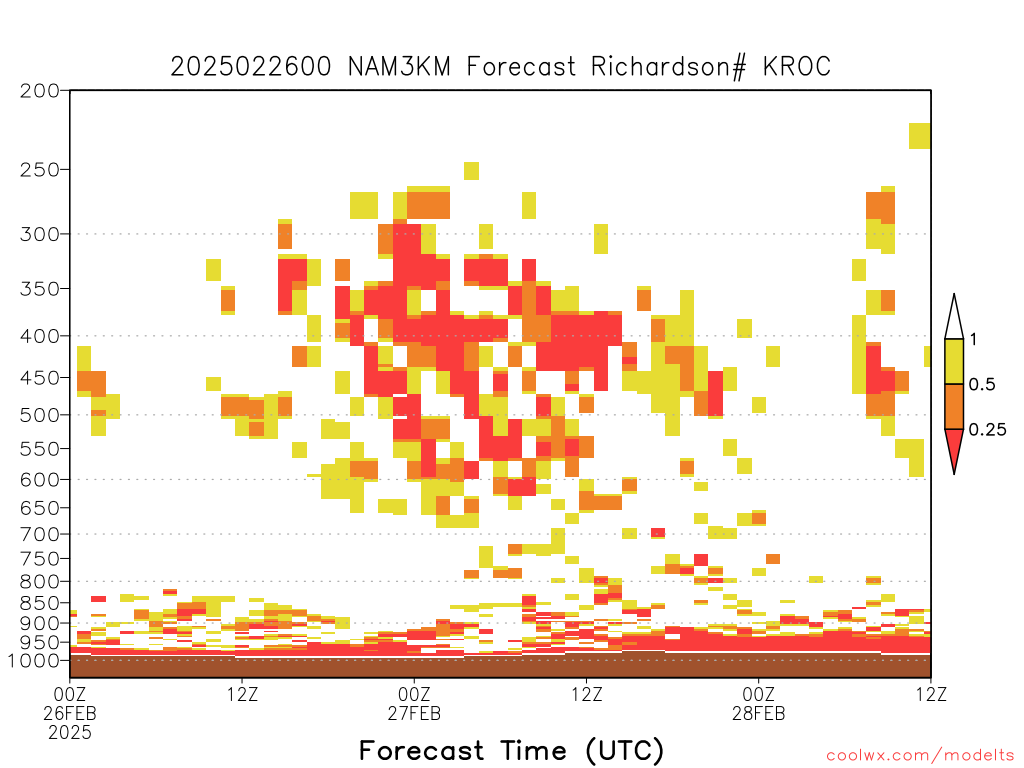 2025022600 NAM3KM Forecast Richardson# KROC

200
250
300
350
400
450
500
550
600
650
700
750
800
850
900
950
1000

1
0.5
0.25

00Z 26FEB 2025
12Z
00Z 27FEB
12Z
00Z 28FEB
12Z

Forecast Time (UTC)

coolwx.com/modelts